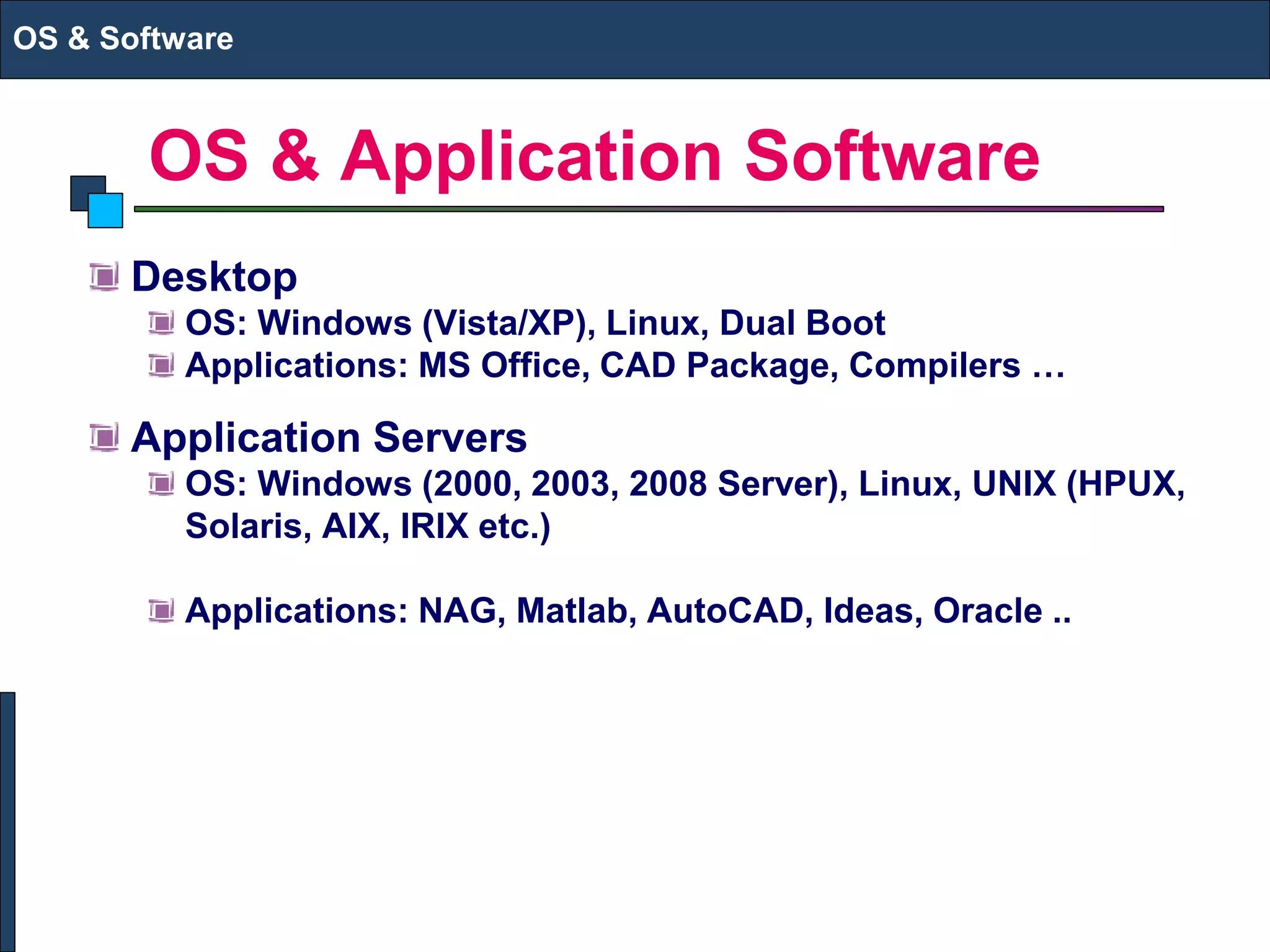 OS & Software

OS & Application Software

Desktop

OS: Windows (Vista/XP), Linux, Dual Boot

Applications: MS Office, CAD Package, Compilers …

Application Servers

OS: Windows (2000, 2003, 2008 Server), Linux, UNIX (HPUX, Solaris, AIX, IRIX etc.)

Applications: NAG, Matlab, AutoCAD, Ideas, Oracle ..